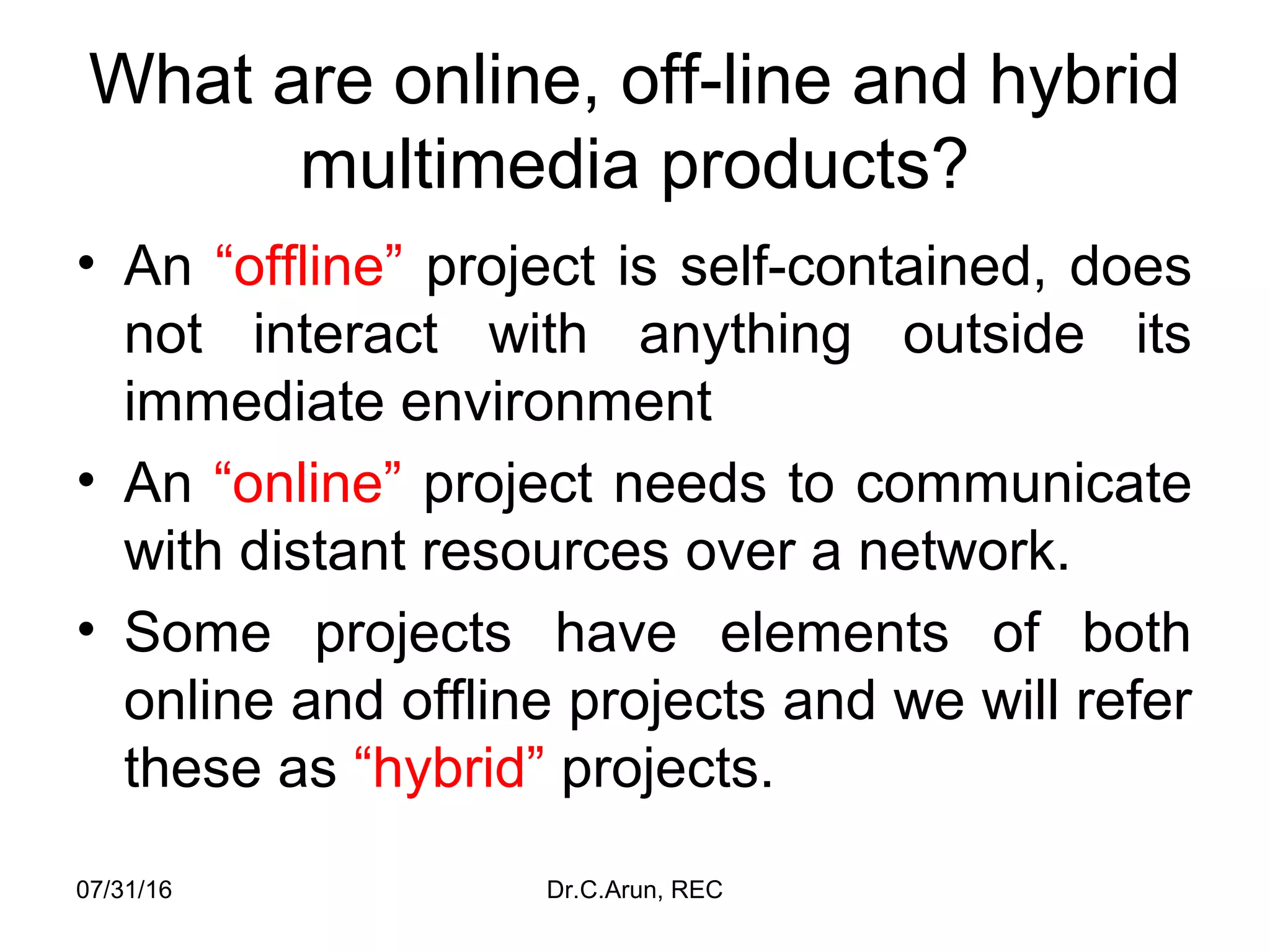 What are online, off-line and hybrid multimedia products?

• An “offline” project is self-contained, does not interact with anything outside its immediate environment

• An “online” project needs to communicate with distant resources over a network.

• Some projects have elements of both online and offline projects and we will refer these as “hybrid” projects.

07/31/16

Dr.C.Arun, REC